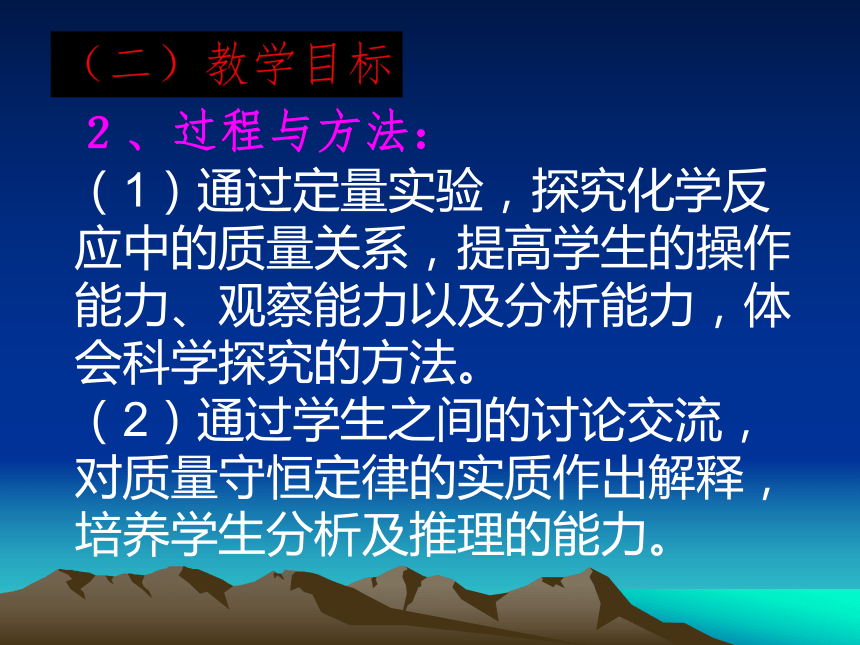 （二）教学目标

2、过程与方法：

（1）通过定量实验，探究化学反应中的质量关系，提高学生的操作能力、观察能力以及分析能力，体会科学探究的方法。

（2）通过学生之间的讨论交流，对质量守恒定律的实质作出解释，培养学生分析及推理的能力。